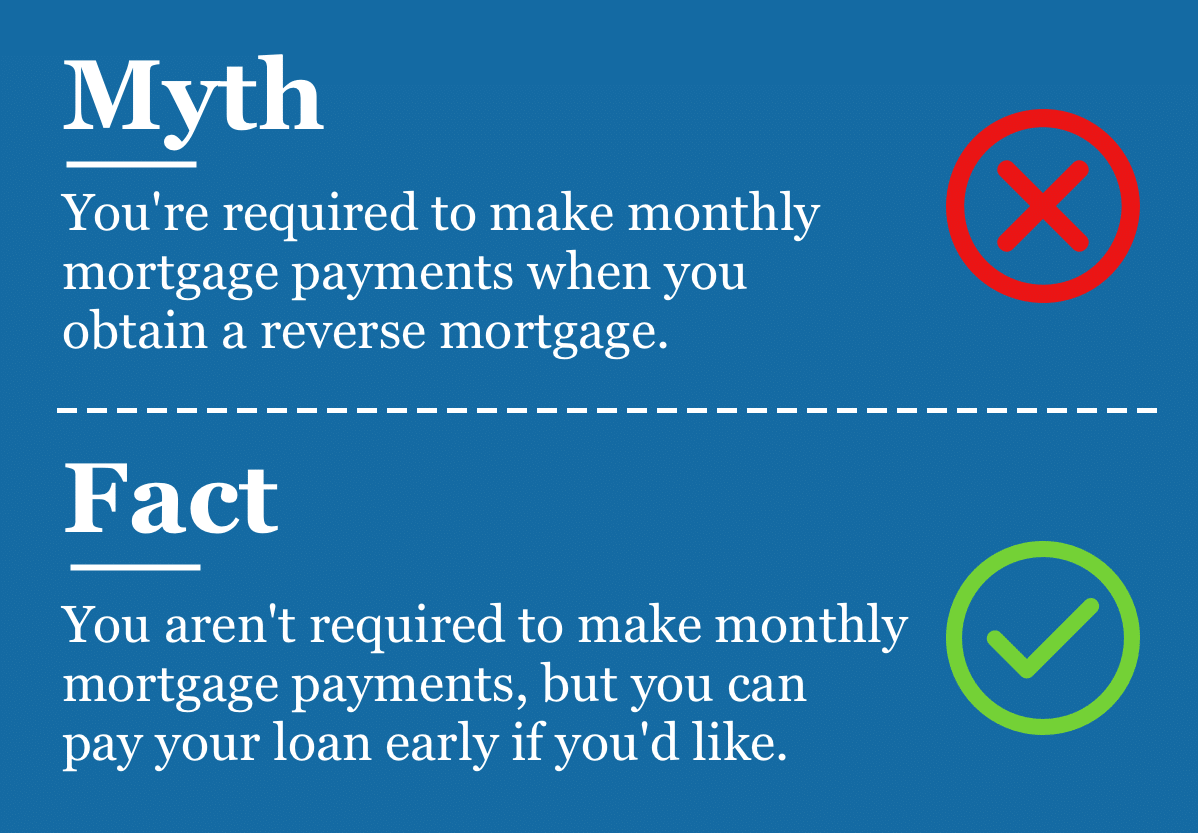 Myth

You're required to make monthly mortgage payments when you obtain a reverse mortgage.

Fact

You aren't required to make monthly mortgage payments, but you can pay your loan early if you'd like.